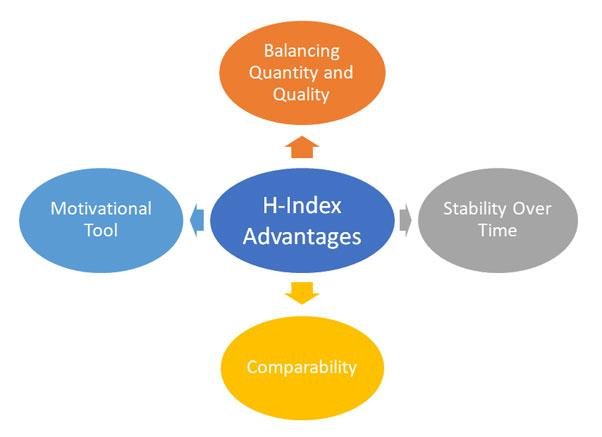 Balancing Quantity and Quality

Motivational Tool

H-Index Advantages

Stability Over Time

Comparability